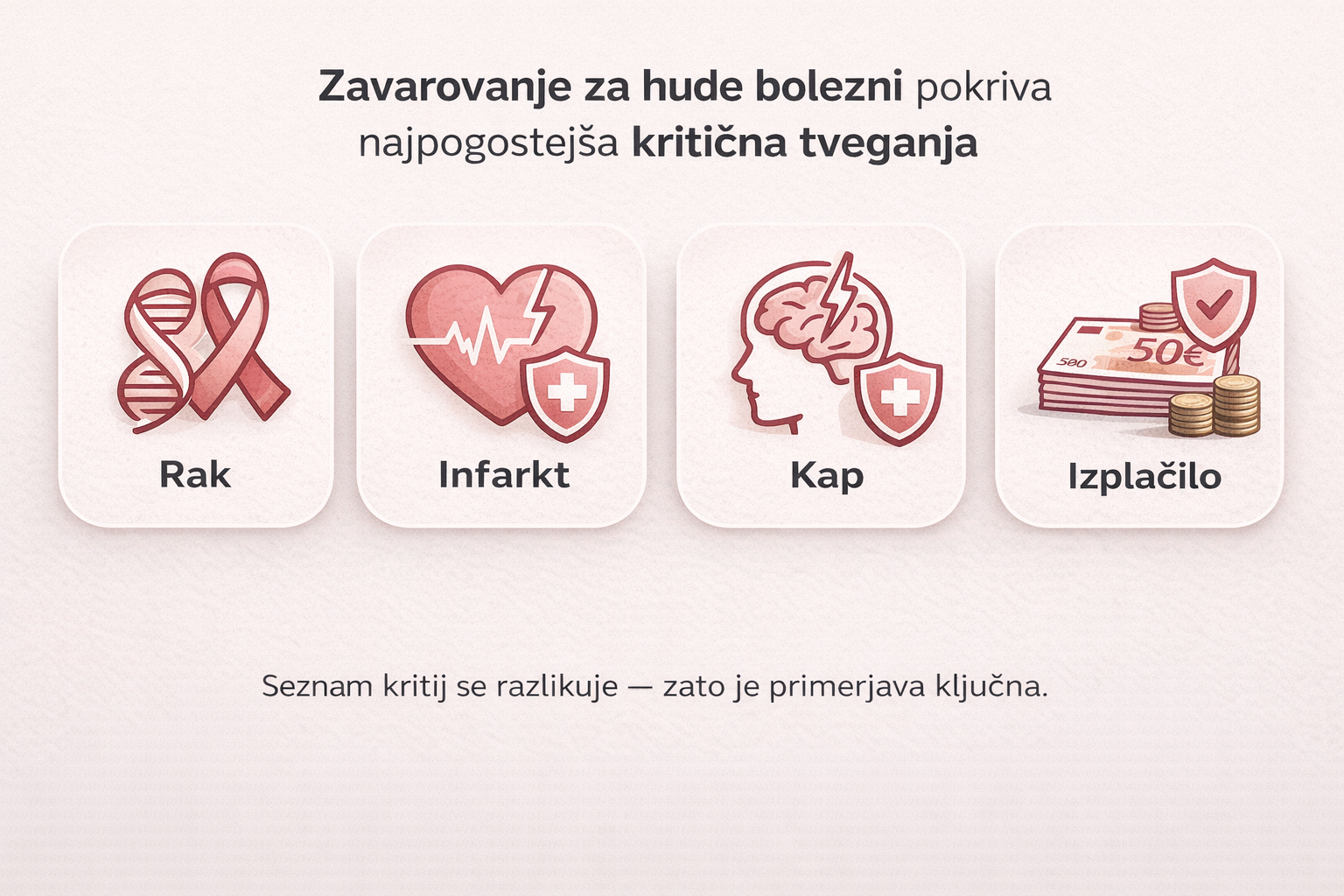 Zavarovanje za hude bolezni pokriva najpogostejša kritična tveganja

Rak

Infarkt

Kap

500 50€

Izplačilo

Seznam kritij se razlikuje — zato je primerjava ključna.